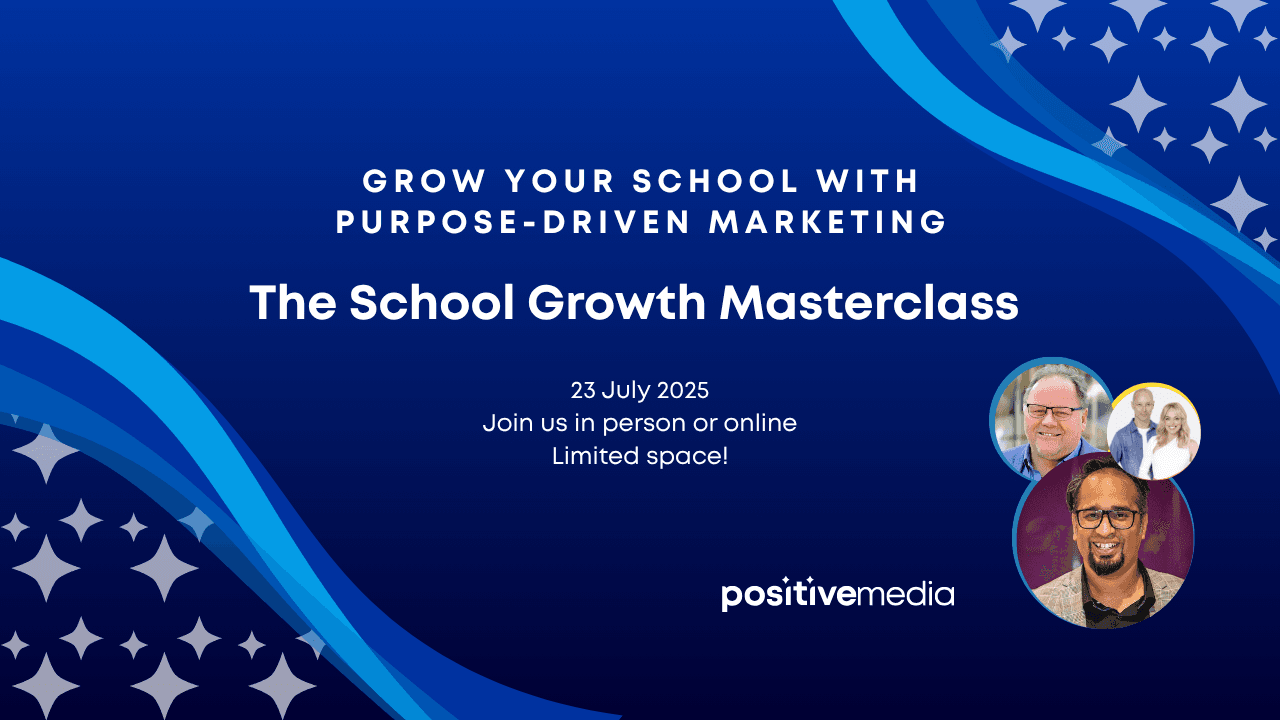 GROW YOUR SCHOOL WITH PURPOSE-DRIVEN MARKETING

The School Growth Masterclass

23 July 2025
Join us in person or online
Limited space!

positivemedia